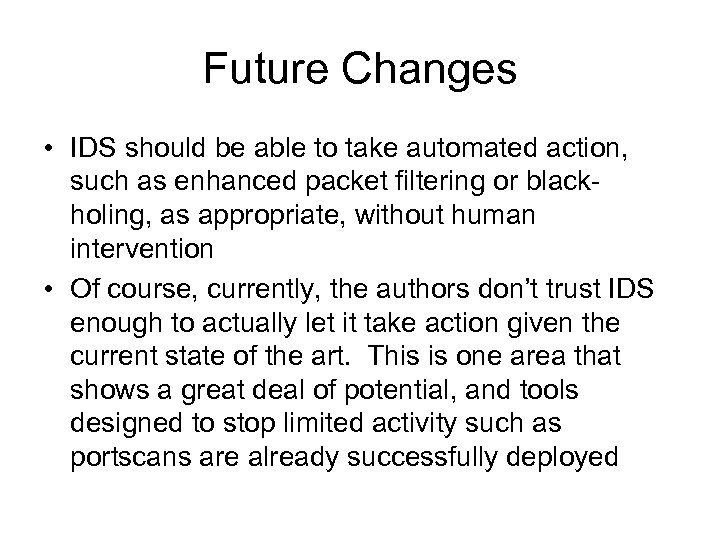 Future Changes

• IDS should be able to take automated action, such as enhanced packet filtering or black-holing, as appropriate, without human intervention
• Of course, currently, the authors don't trust IDS enough to actually let it take action given the current state of the art. This is one area that shows a great deal of potential, and tools designed to stop limited activity such as portscans are already successfully deployed